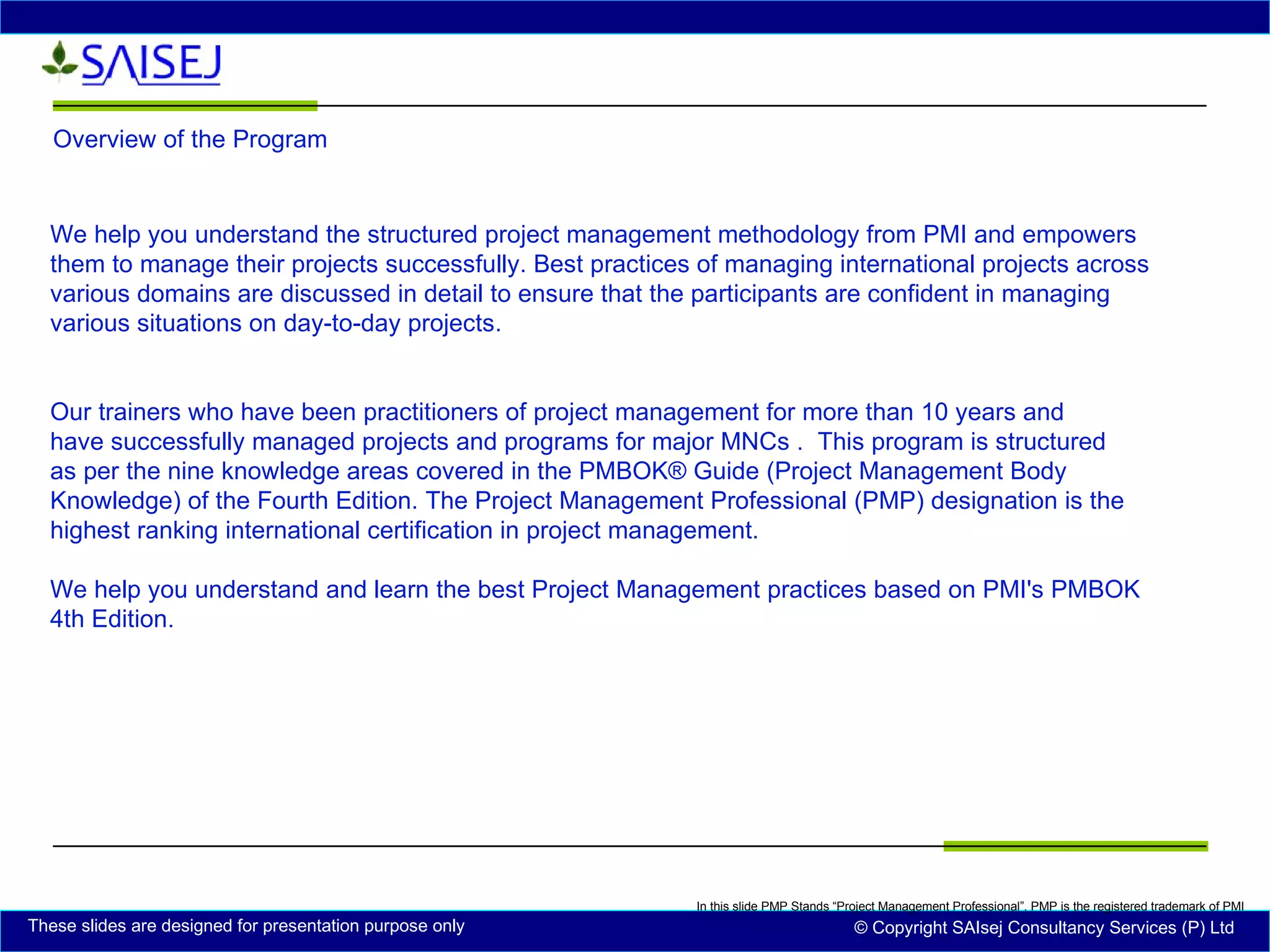 SAISEJ

Overview of the Program

We help you understand the structured project management methodology from PMI and empowers them to manage their projects successfully. Best practices of managing international projects across various domains are discussed in detail to ensure that the participants are confident in managing various situations on day-to-day projects.

Our trainers who have been practitioners of project management for more than 10 years and have successfully managed projects and programs for major MNCs . This program is structured as per the nine knowledge areas covered in the PMBOK® Guide (Project Management Body Knowledge) of the Fourth Edition. The Project Management Professional (PMP) designation is the highest ranking international certification in project management.

We help you understand and learn the best Project Management practices based on PMI's PMBOK 4th Edition.

In this slide PMP Stands “Project Management Professional”. PMP is the registered trademark of PMI

These slides are designed for presentation purpose only

© Copyright SAIsej Consultancy Services (P) Ltd